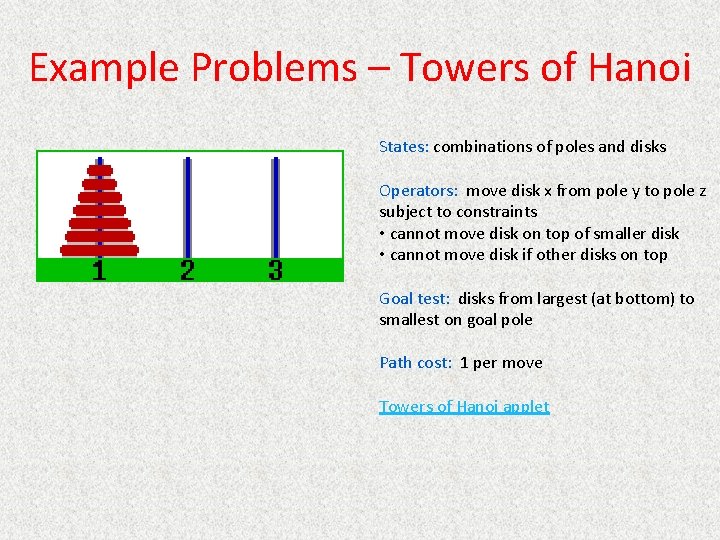 Example Problems – Towers of Hanoi

1 2 3

States: combinations of poles and disks

Operators: move disk x from pole y to pole z subject to constraints
• cannot move disk on top of smaller disk
• cannot move disk if other disks on top

Goal test: disks from largest (at bottom) to smallest on goal pole

Path cost: 1 per move

Towers of Hanoi applet